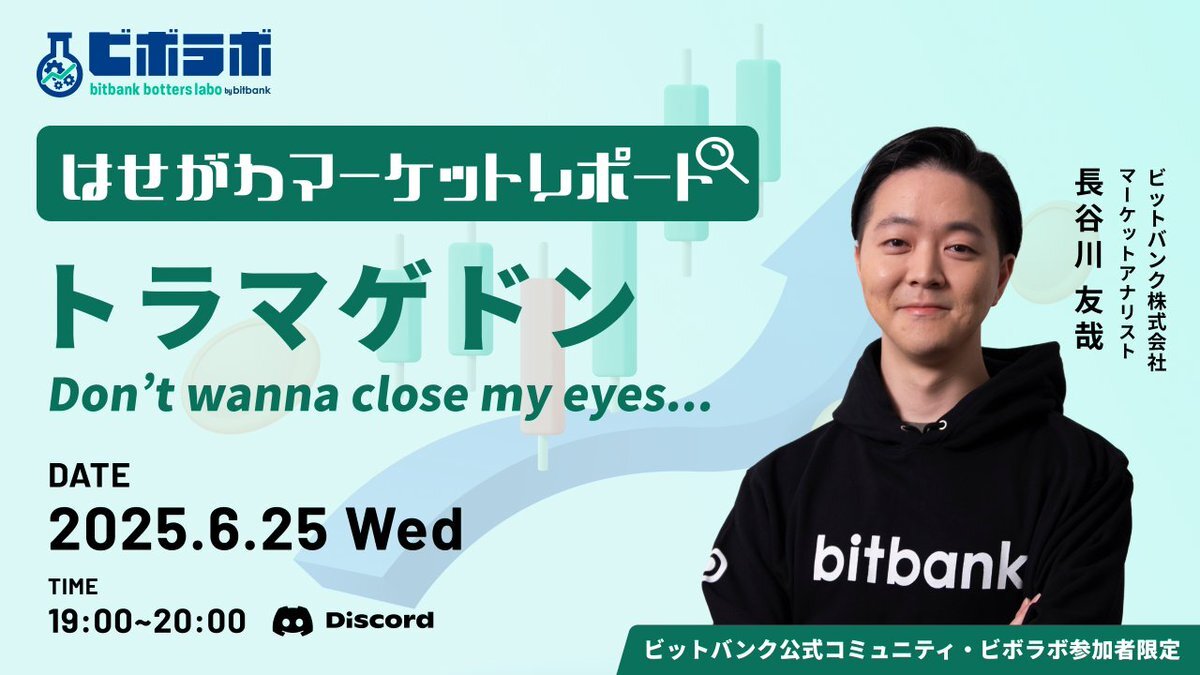 ビボラボ
bitbank botters labo by bitbank

はせがわマーケットレポート

トラマゲドン
Don't wanna close my eyes...

DATE
2025.6.25 Wed

TIME
19:00~20:00

Discord

ビットバンク株式会社
マーケットアナリスト
長谷川 友哉

bitbank

ビットバンク公式コミュニティ・ビボラボ参加者限定